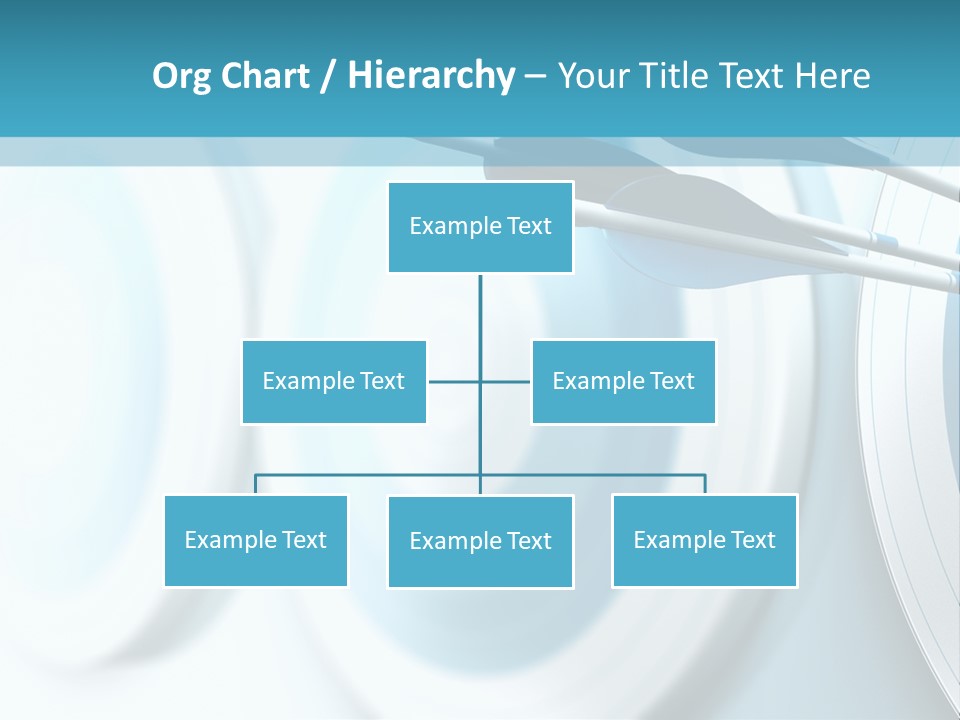 Org Chart / Hierarchy – Your Title Text Here

Example Text

Example Text

Example Text

Example Text

Example Text

Example Text